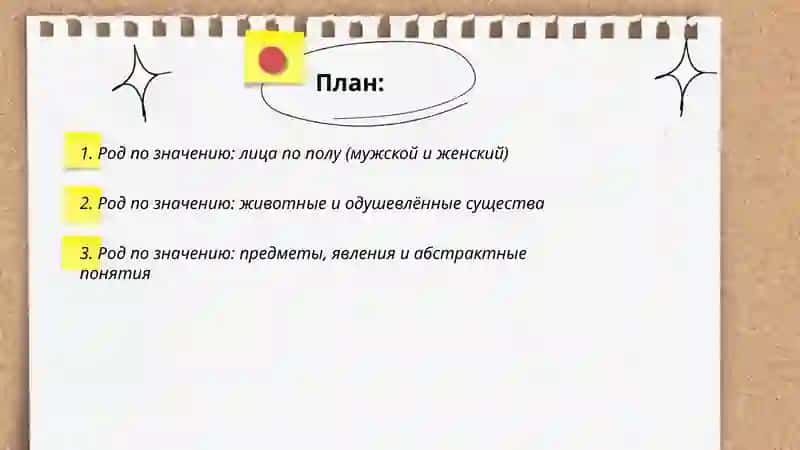 План:

1. Род по значению: лица по полу (мужской и женский)

2. Род по значению: животные и одушевлённые существа

3. Род по значению: предметы, явления и абстрактные понятия